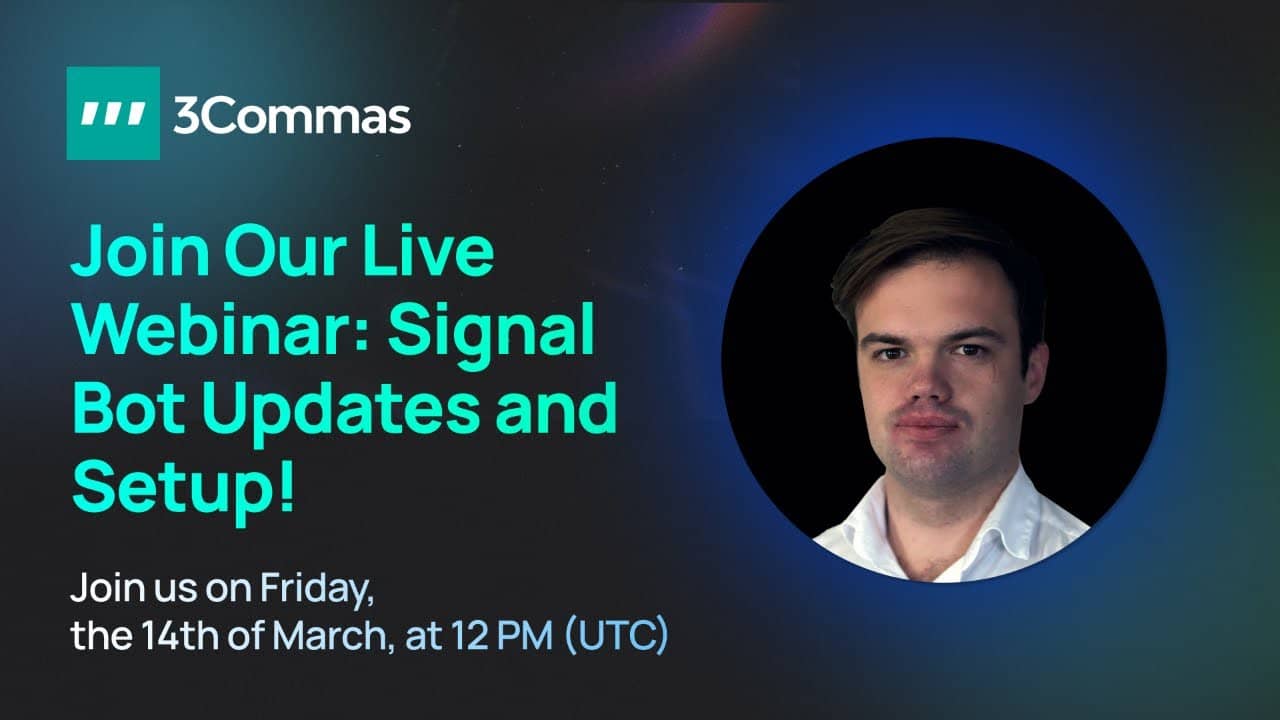 3Commas

Join Our Live Webinar: Signal Bot Updates and Setup!

Join us on Friday,
the 14th of March, at 12 PM (UTC)